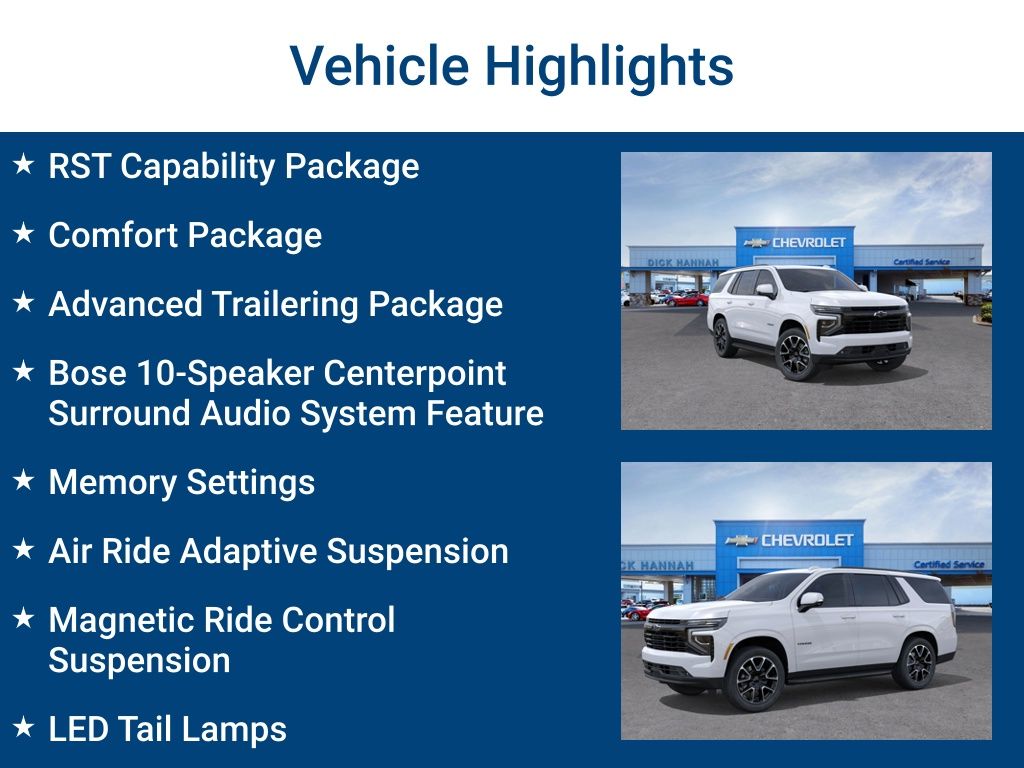 Vehicle Highlights

★ RST Capability Package

★ Comfort Package

★ Advanced Trailering Package

★ Bose 10-Speaker Centerpoint Surround Audio System Feature

★ Memory Settings

★ Air Ride Adaptive Suspension

★ Magnetic Ride Control Suspension

★ LED Tail Lamps

DICK HANNAH
CHEVROLET
Certified Service

CK HANNAH
CHEVROLET
Certified Service